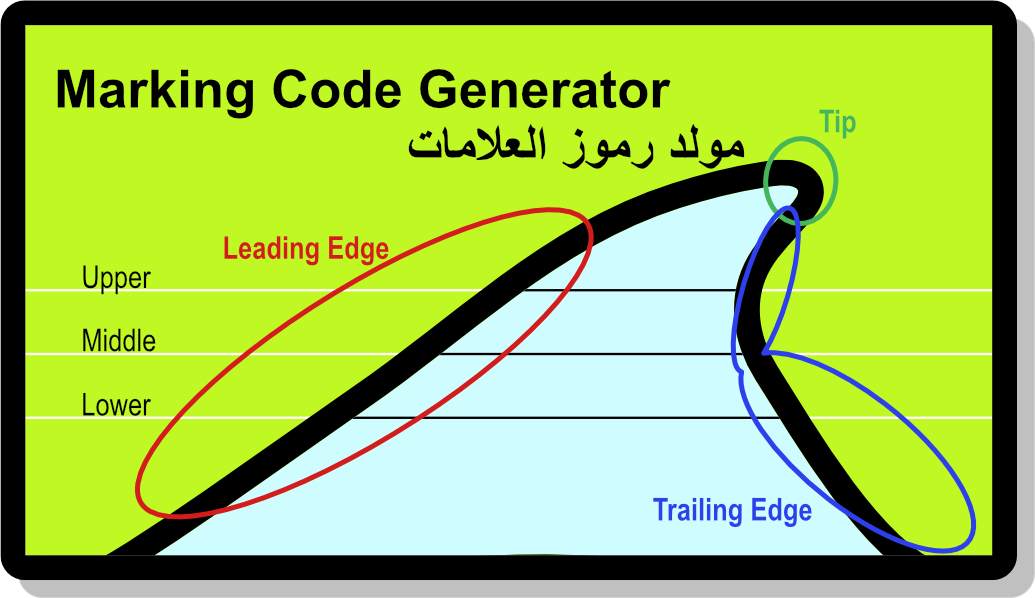 Marking Code Generator
مولد رموز العلامات

Tip

Leading Edge

Upper

Middle

Lower

Trailing Edge